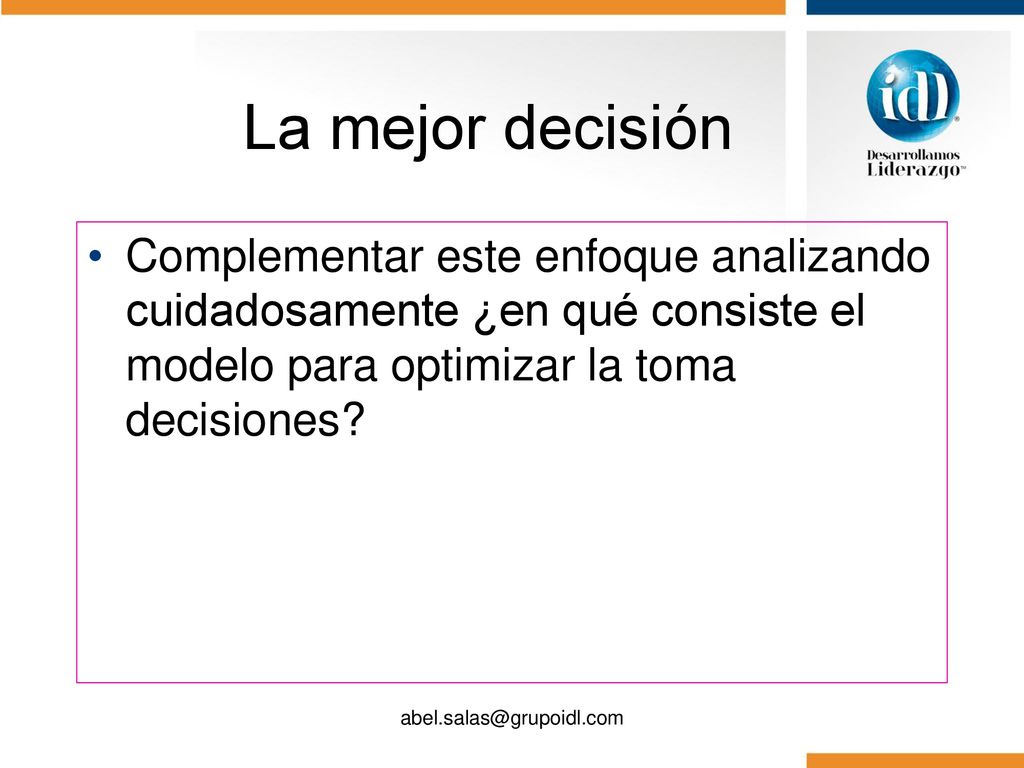 La mejor decisión

idl
Desarrollamos
Liderazgo

• Complementar este enfoque analizando cuidadosamente ¿en qué consiste el modelo para optimizar la toma decisiones?

abel.salas@grupoidl.com